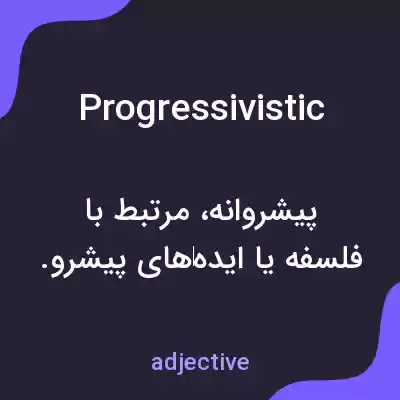 Progressivistic

پیشروانه، مرتبط با فلسفه یا ایده‌های پیشرو.

adjective